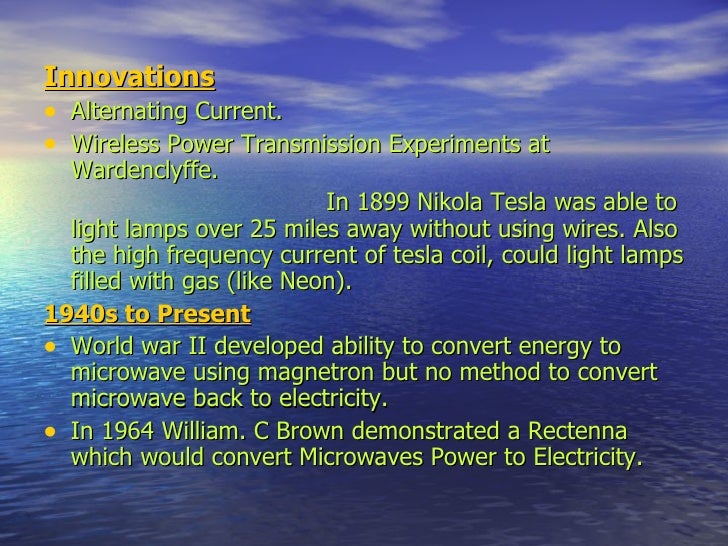 Innovations

• Alternating Current.
• Wireless Power Transmission Experiments at Wardenclyffe.

In 1899 Nikola Tesla was able to light lamps over 25 miles away without using wires. Also the high frequency current of tesla coil, could light lamps filled with gas (like Neon).

1940s to Present

• World war II developed ability to convert energy to microwave using magnetron but no method to convert microwave back to electricity.
• In 1964 William. C Brown demonstrated a Rectenna which would convert Microwaves Power to Electricity.